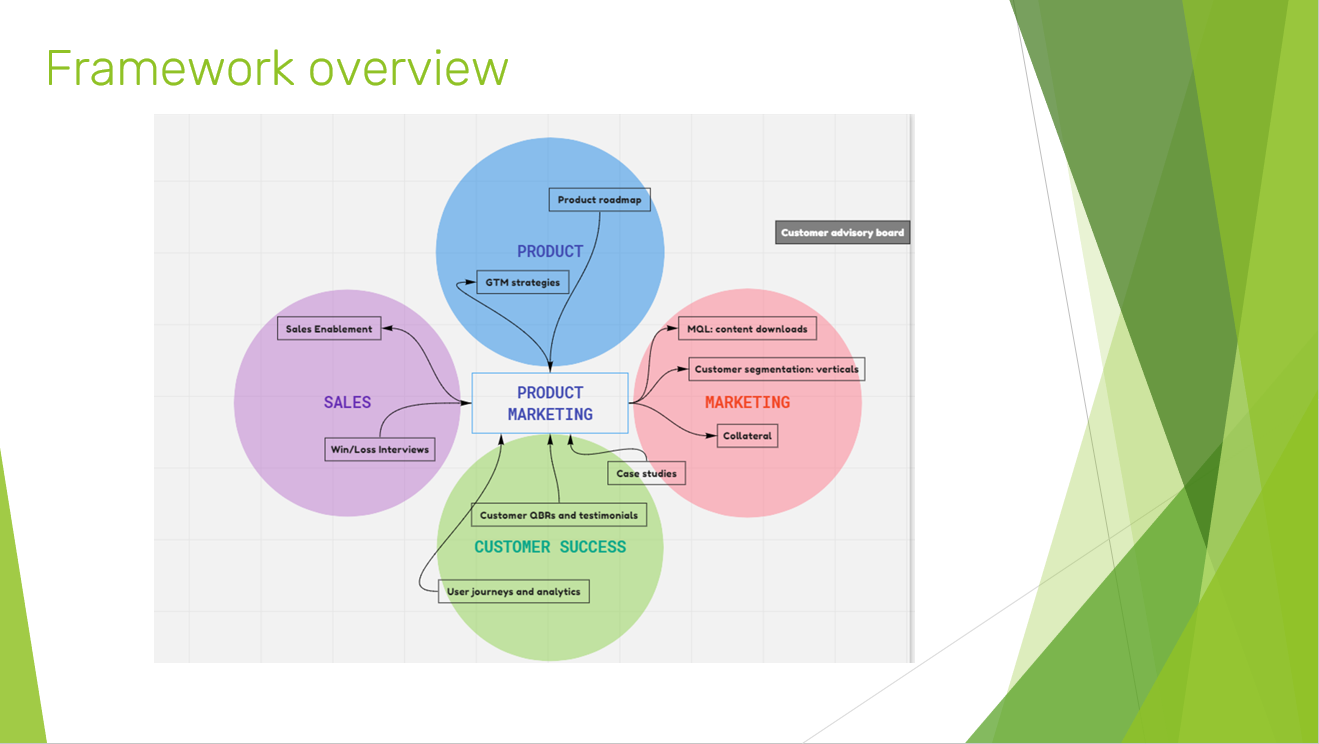 Framework overview

Product roadmap

Customer advisory board

PRODUCT

GTM strategies

Sales Enablement

MQL: content downloads

Customer segmentation: verticals

SALES

PRODUCT MARKETING

MARKETING

Collateral

Win/Loss Interviews

Case studies

Customer QBRs and testimonials

CUSTOMER SUCCESS

User journeys and analytics